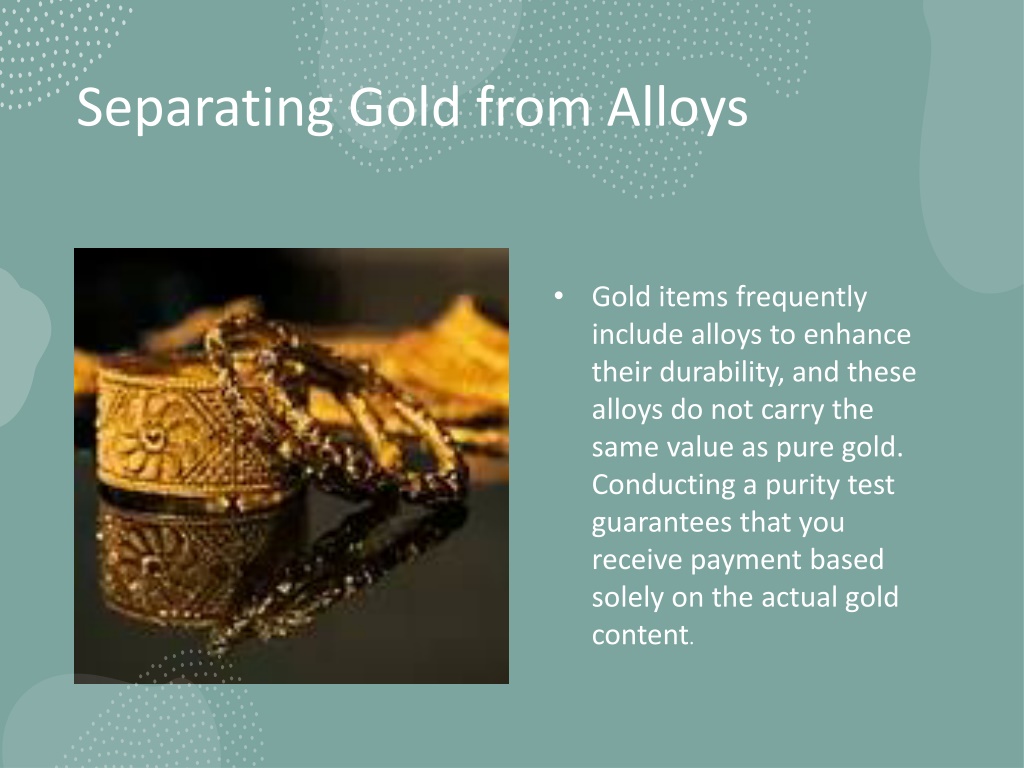 Separating Gold from Alloys

• Gold items frequently include alloys to enhance their durability, and these alloys do not carry the same value as pure gold. Conducting a purity test guarantees that you receive payment based solely on the actual gold content.